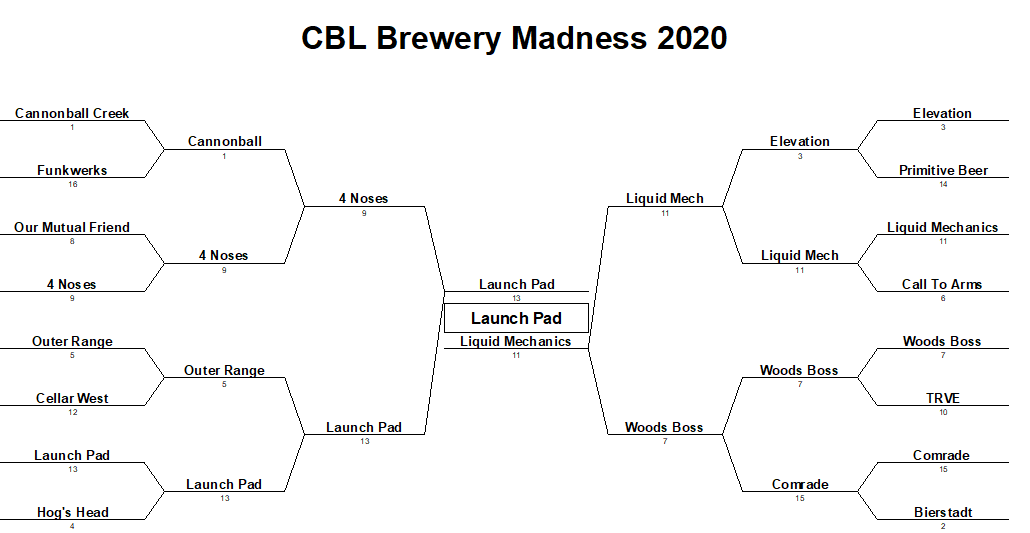 CBL Brewery Madness 2020

Cannonball Creek
1
Funkwerks
16
Our Mutual Friend
8
4 Noses
9
Outer Range
5
Cellar West
12
Launch Pad
13
Hog's Head
4

Cannonball
1
4 Noses
9
Outer Range
5
Launch Pad
13

4 Noses
9
Launch Pad
13

Launch Pad
13
Launch Pad
Liquid Mechanics
11

Liquid Mech
11
Woods Boss
7

Elevation
3
Liquid Mech
11
Woods Boss
7
Comrade
15

Elevation
3
Primitive Beer
14
Liquid Mechanics
11
Call To Arms
6
Woods Boss
7
TRVE
10
Comrade
15
Bierstadt
2